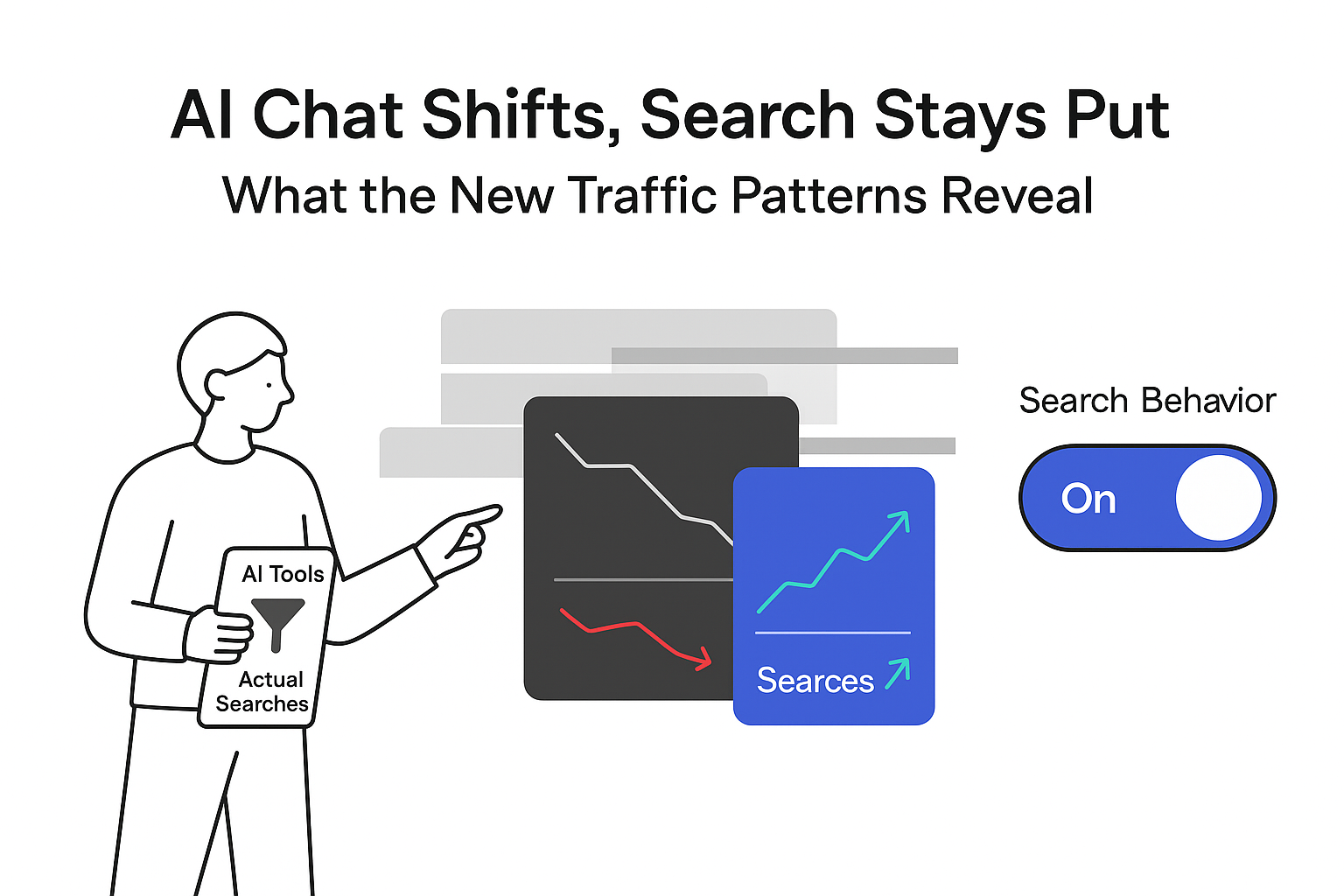 AI Chat Shifts, Search Stays Put
What the New Traffic Patterns Reveal

AI Tools
Actual Searches

Searces

Search Behavior
On